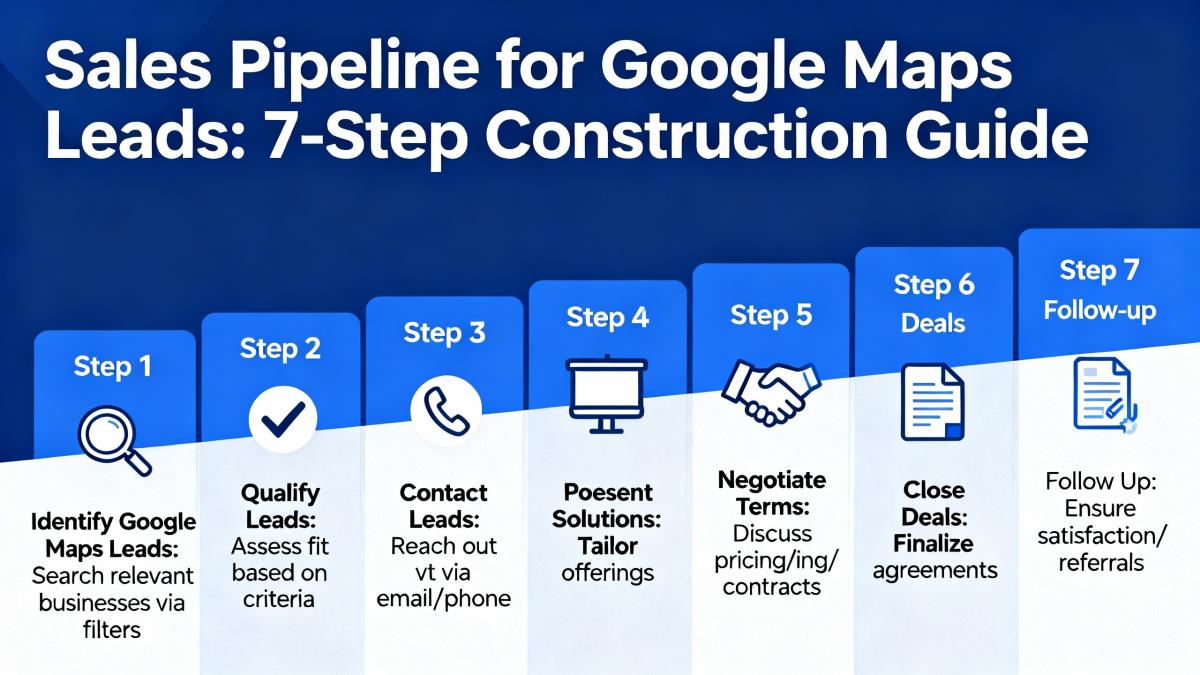 Sales Pipeline for Google Maps Leads: 7-Step Construction Guide

Step 1

Identify Google Maps Leads: Search relevant businesses via filters

Step 2

Qualify Leads: Assess fit based on criteria

Step 3

Contact Leads: Reach out vt via email/phone

Step 4

Poesent Solutions: Tailor offerings

Step 5

Negotiate Terms: Discuss pricing/ing/ contracts

Step 6
Deals

Close Deals: Finalize agreements

Step 7
Follow-up

Follow Up: Ensure satisfaction/ referrals